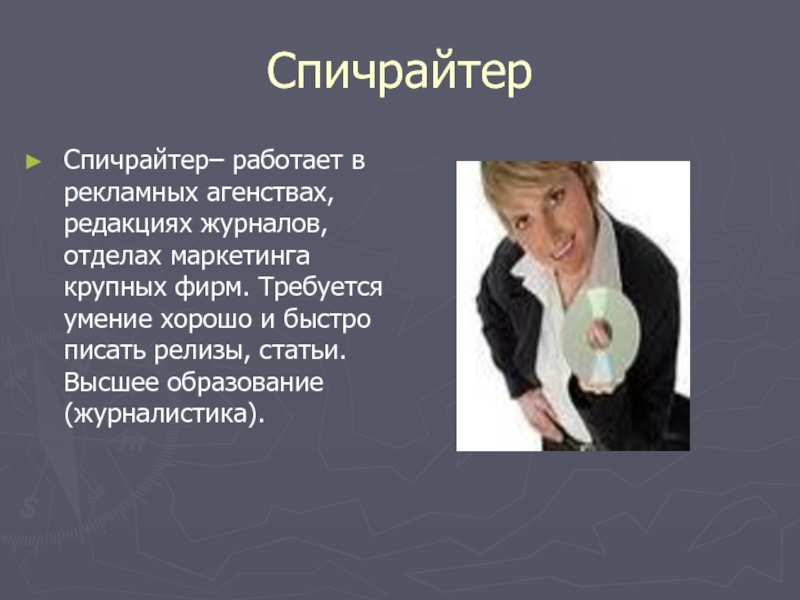 Спичрайтер

► Спичрайтер– работает в рекламных агенствах, редакциях журналов, отделах маркетинга крупных фирм. Требуется умение хорошо и быстро писать релизы, статьи. Высшее образование (журналистика).